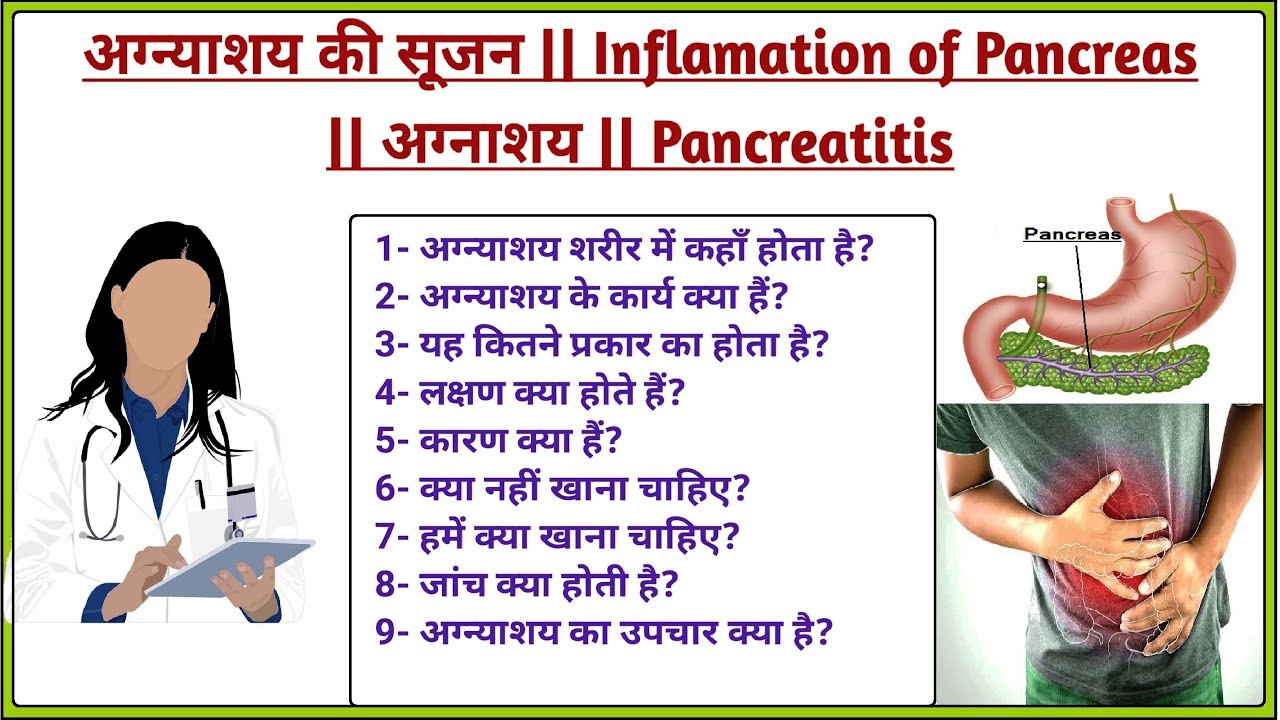 अग्न्याशय की सूजन || Inflamation of Pancreas || अग्नाशय || Pancreatitis

1- अग्न्याशय शरीर में कहाँ होता है?
2- अग्न्याशय के कार्य क्या हैं?
3- यह कितने प्रकार का होता है?
4- लक्षण क्या होते हैं?
5- कारण क्या हैं?
6- क्या नहीं खाना चाहिए?
7- हमें क्या खाना चाहिए?
8- जांच क्या होती है?
9- अग्न्याशय का उपचार क्या है?

Pancreas